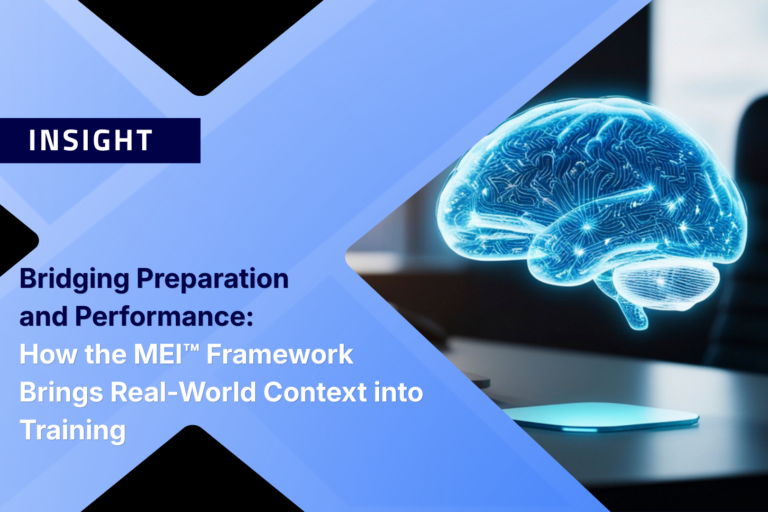 INSIGHT

Bridging Preparation and Performance: How the MEI™ Framework Brings Real-World Context into Training